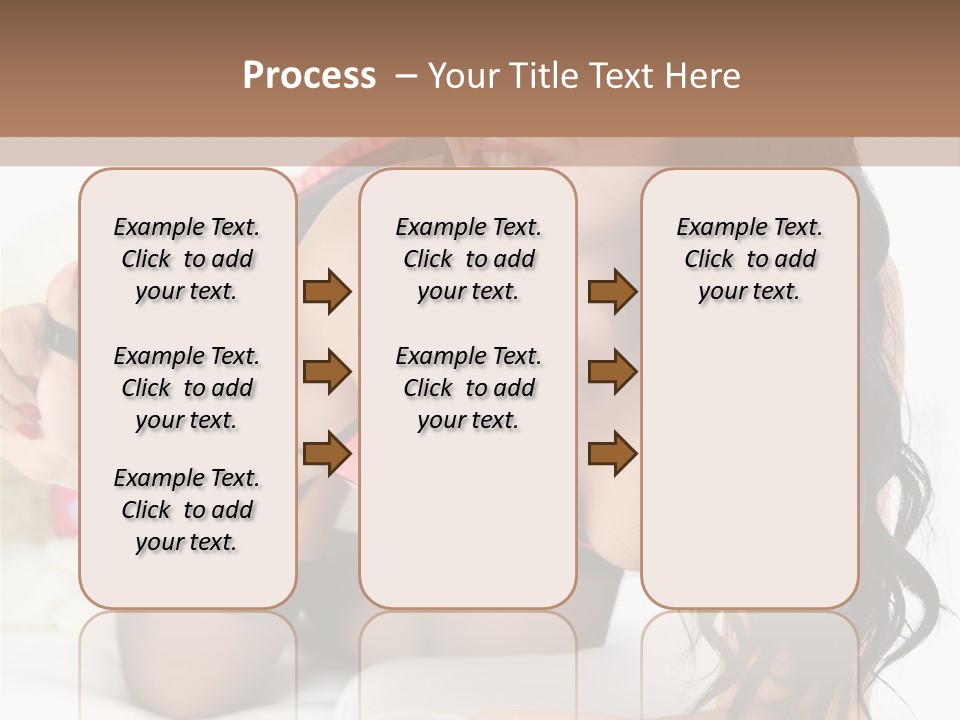 Process – Your Title Text Here

Example Text. Click to add your text.

Example Text. Click to add your text.

Example Text. Click to add your text.

Example Text. Click to add your text.

Example Text. Click to add your text.

Example Text. Click to add your text.